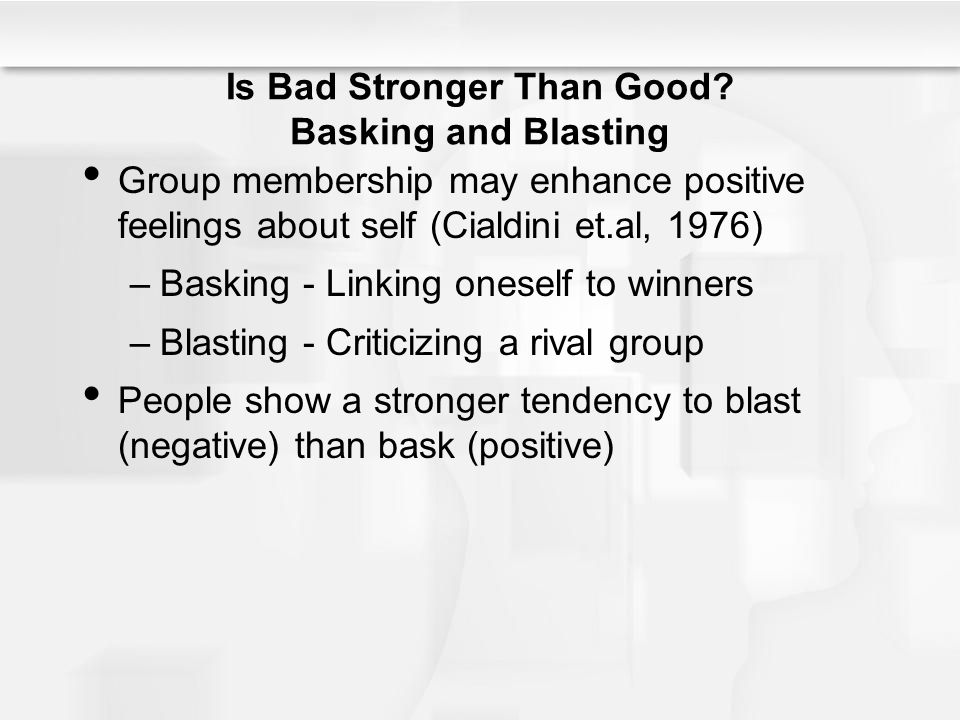 Is Bad Stronger Than Good?
Basking and Blasting

• Group membership may enhance positive feelings about self (Cialdini et.al, 1976)
– Basking - Linking oneself to winners
– Blasting - Criticizing a rival group
• People show a stronger tendency to blast (negative) than bask (positive)